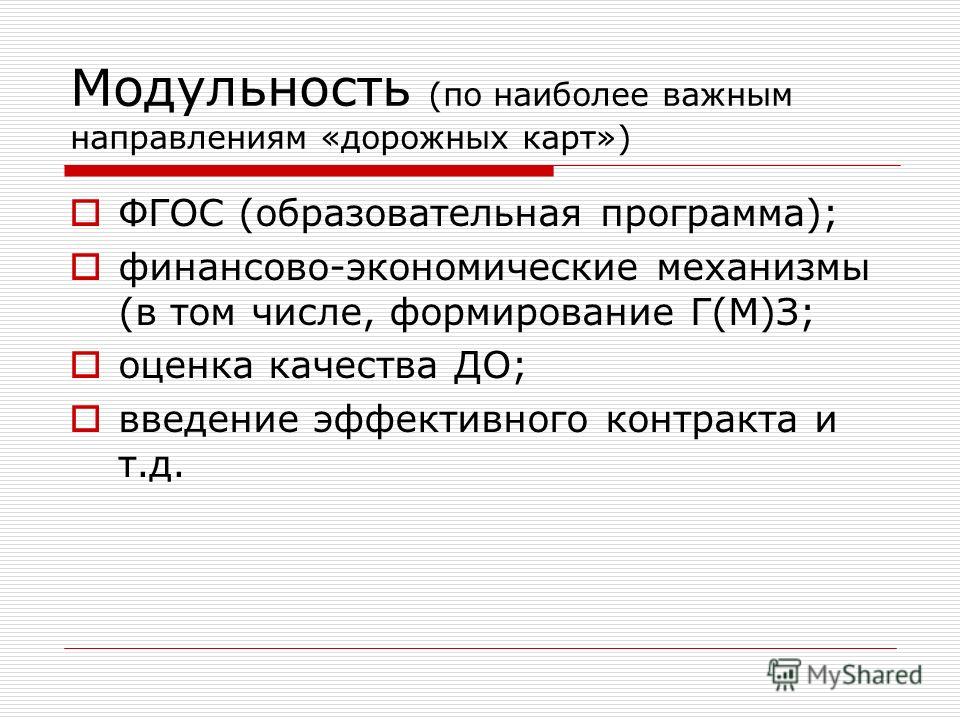 Модульность (по наиболее важным направлениям «дорожных карт»)

ФГОС (образовательная программа);

финансово-экономические механизмы (в том числе, формирование Г(М)З;

оценка качества ДО;

введение эффективного контракта и т.д.

MyShared